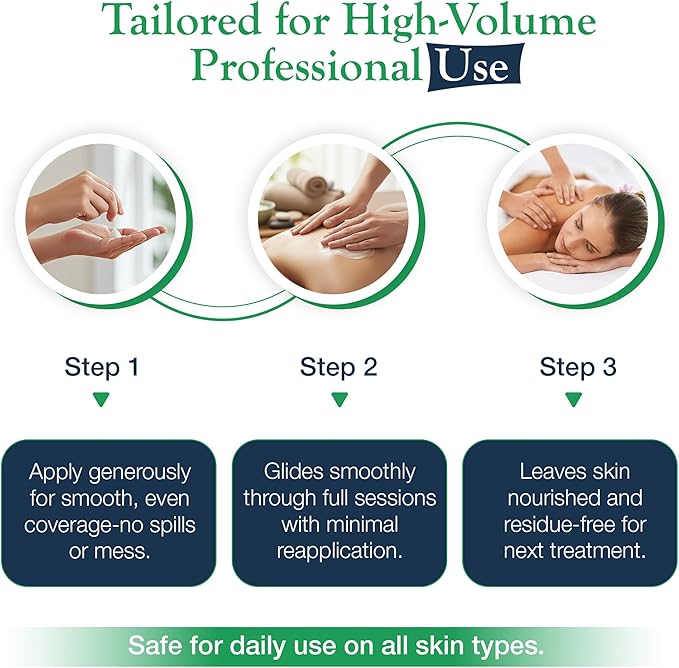 Tailored for High-Volume Professional Use

Step 1

Apply generously for smooth, even coverage-no spills or mess.

Step 2

Glides smoothly through full sessions with minimal reapplication.

Step 3

Leaves skin nourished and residue-free for next treatment.

Safe for daily use on all skin types.